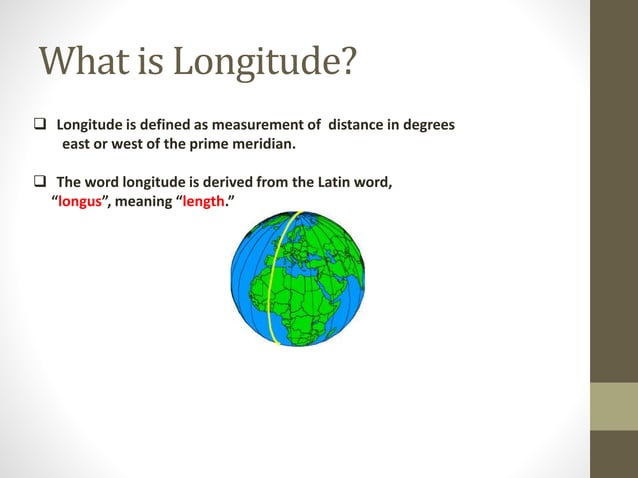 What is Longitude?

❑ Longitude is defined as measurement of distance in degrees east or west of the prime meridian.

❑ The word longitude is derived from the Latin word, "longus", meaning "length."